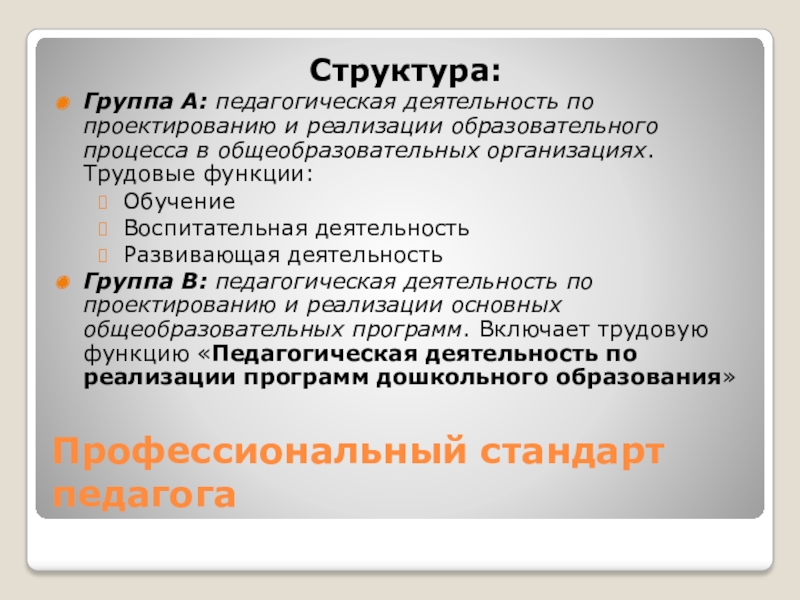 Структура:

Группа А: педагогическая деятельность по проектированию и реализации образовательного процесса в общеобразовательных организациях. Трудовые функции:

Обучение

Воспитательная деятельность

Развивающая деятельность

Группа В: педагогическая деятельность по проектированию и реализации основных общеобразовательных программ. Включает трудовую функцию «Педагогическая деятельность по реализации программ дошкольного образования»

Профессиональный стандарт педагога